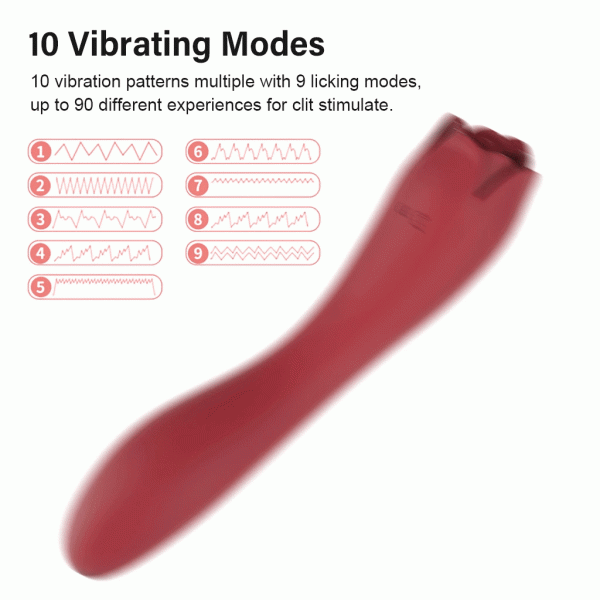 10 Vibrating Modes

10 vibration patterns multiple with 9 licking modes, up to 90 different experiences for clit stimulate.

1
2
3
4
5
6
7
8
9